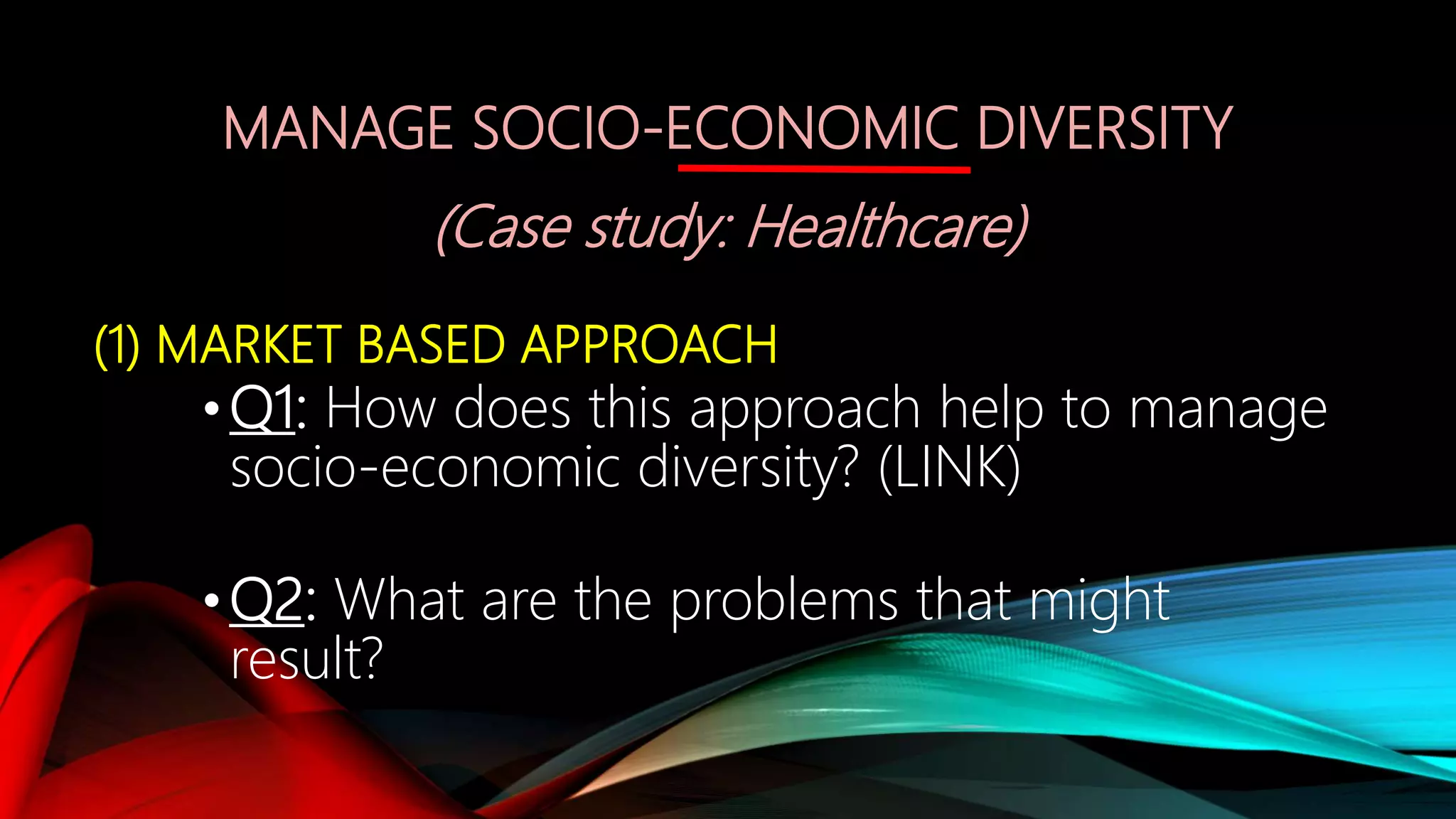 MANAGE SOCIO-ECONOMIC DIVERSITY

(Case study: Healthcare)

(1) MARKET BASED APPROACH

• Q1: How does this approach help to manage socio-economic diversity? (LINK)

• Q2: What are the problems that might result?